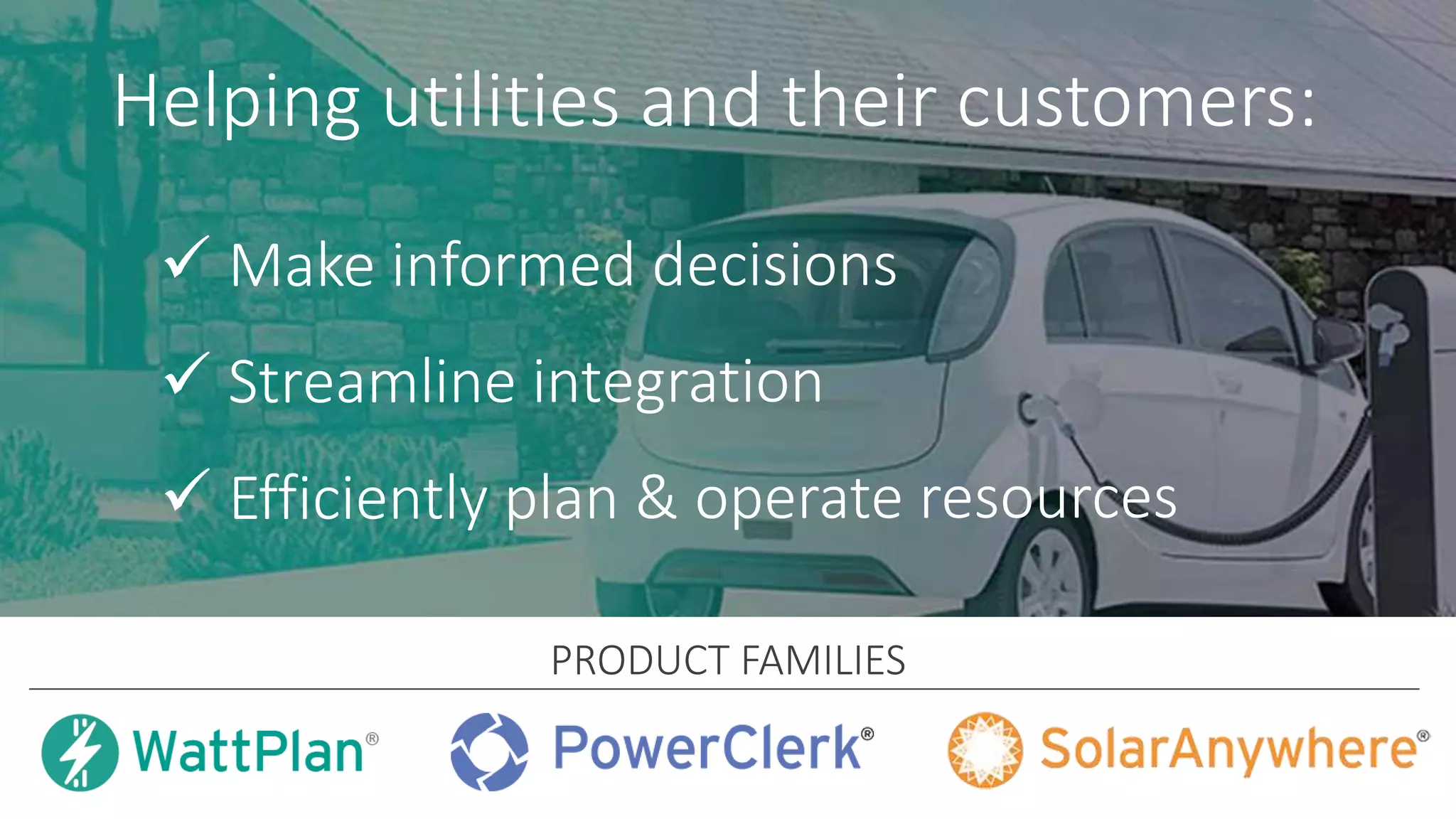 Helping utilities and their customers:

✓ Make informed decisions

✓ Streamline integration

✓ Efficiently plan & operate resources

PRODUCT FAMILIES

WattPlan®

PowerClerk®

SolarAnywhere®